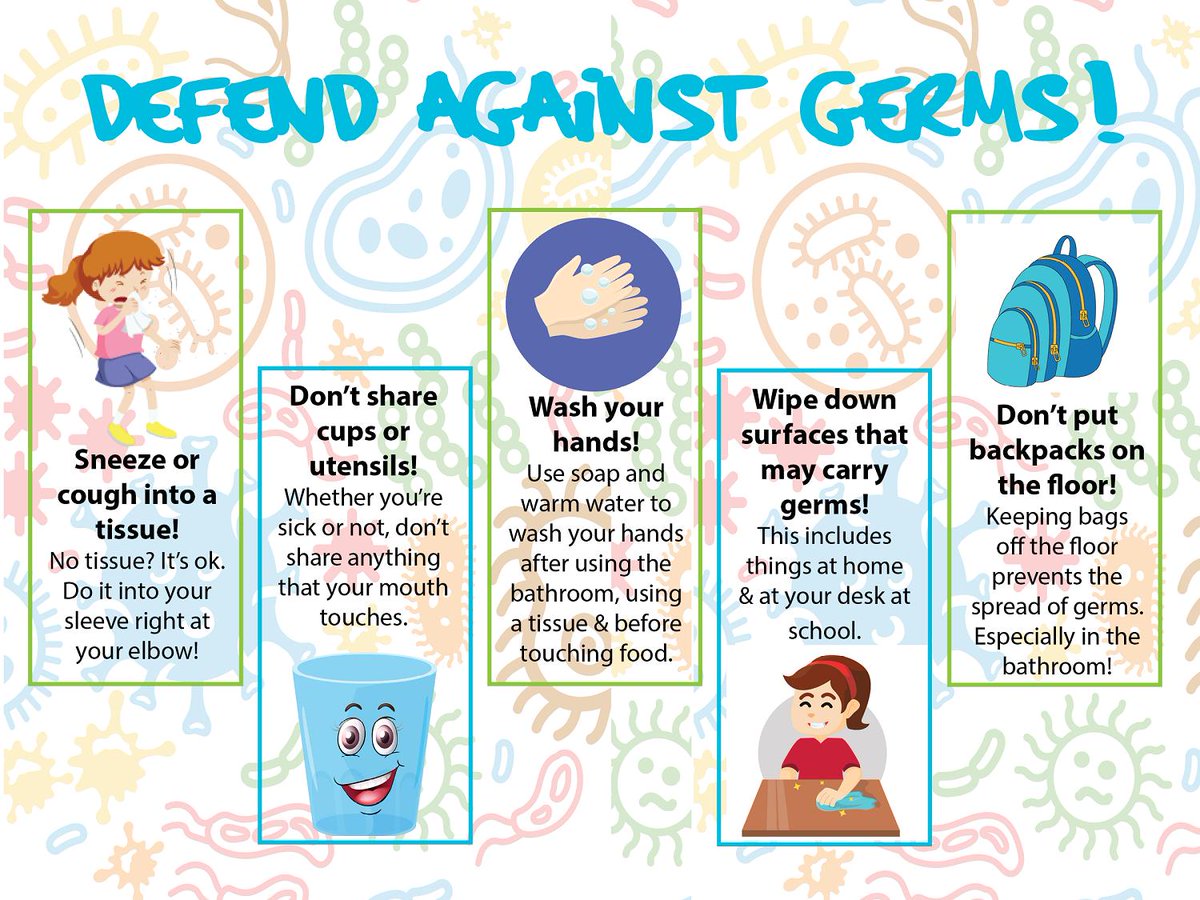 DEFEND AGAINST GERMS!

Sneeze or cough into a tissue!
No tissue? It's ok. Do it into your sleeve right at your elbow!

Don't share cups or utensils!
Whether you're sick or not, don't share anything that your mouth touches.

Wash your hands!
Use soap and warm water to wash your hands after using the bathroom, using a tissue & before touching food.

Wipe down surfaces that may carry germs!
This includes things at home & at your desk at school.

Don't put backpacks on the floor!
Keeping bags off the floor prevents the spread of germs. Especially in the bathroom!